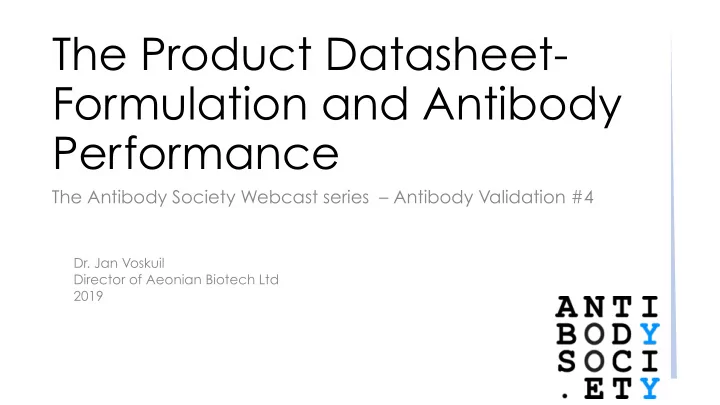 The Product Datasheet-Formulation and Antibody Performance

The Antibody Society Webcast series – Antibody Validation #4

Dr. Jan Voskuil
Director of Aeonian Biotech Ltd
2019

ANTI
BODY
SOCI
.ETY